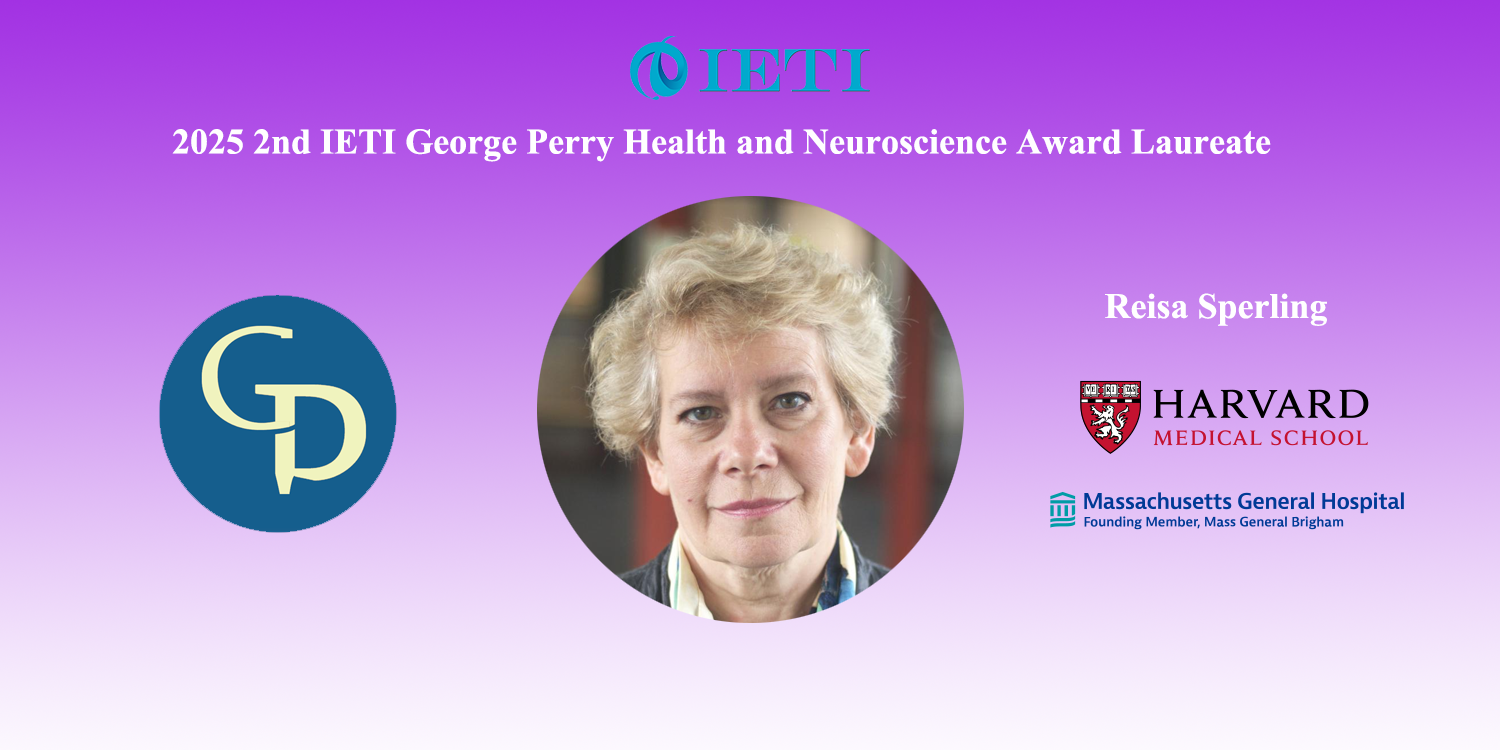 IETI

2025 2nd IETI George Perry Health and Neuroscience Award Laureate

GP

Reisa Sperling

VE RI TAS

HARVARD
MEDICAL SCHOOL

Massachusetts General Hospital
Founding Member, Mass General Brigham